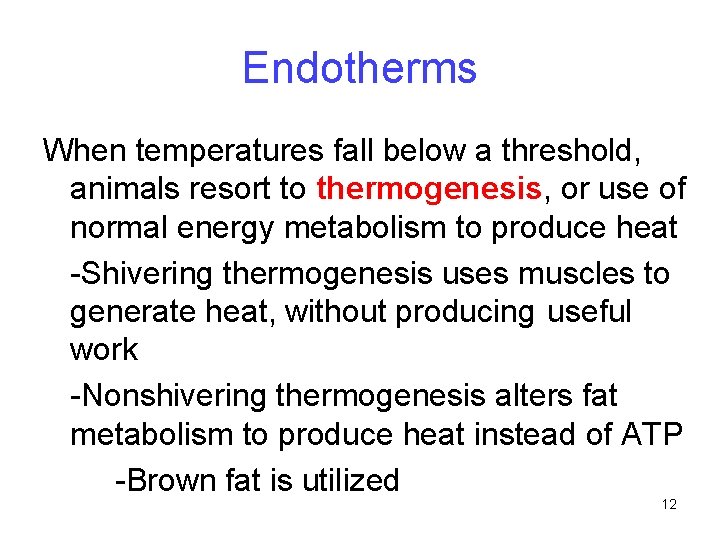 Endotherms

When temperatures fall below a threshold, animals resort to thermogenesis, or use of normal energy metabolism to produce heat

-Shivering thermogenesis uses muscles to generate heat, without producing useful work

-Nonshivering thermogenesis alters fat metabolism to produce heat instead of ATP

-Brown fat is utilized

12